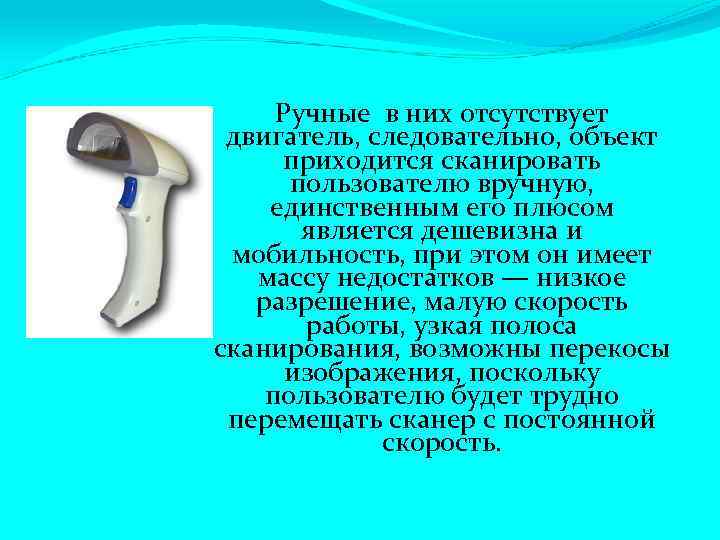 Ручные в них отсутствует двигатель, следовательно, объект приходится сканировать пользователю вручную, единственным его плюсом является дешевизна и мобильность, при этом он имеет массу недостатков — низкое разрешение, малую скорость работы, узкая полоса сканирования, возможны перекосы изображения, поскольку пользователю будет трудно перемещать сканер с постоянной скорость.